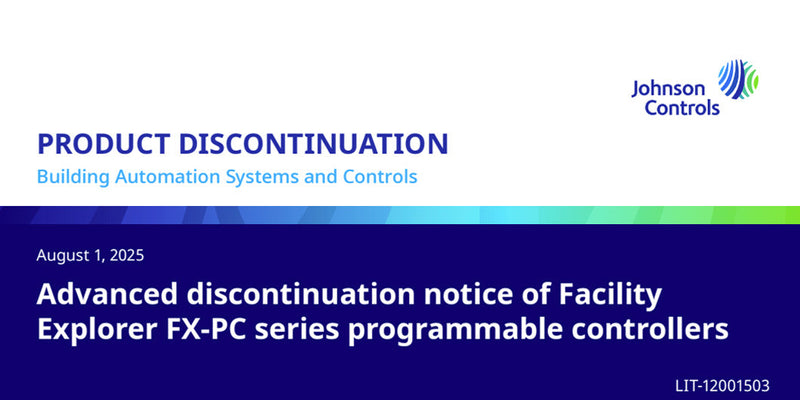 Johnson Controls

PRODUCT DISCONTINUATION

Building Automation Systems and Controls

August 1, 2025

Advanced discontinuation notice of Facility Explorer FX-PC series programmable controllers

LIT-12001503